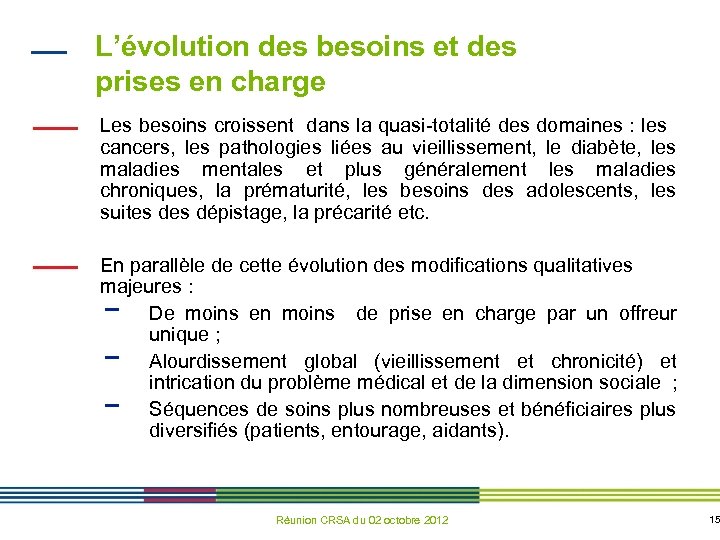 L’évolution des besoins et des prises en charge

Les besoins croissent dans la quasi-totalité des domaines : les cancers, les pathologies liées au vieillissement, le diabète, les maladies mentales et plus généralement les maladies chroniques, la prématurité, les besoins des adolescents, les suites des dépistage, la précarité etc.

En parallèle de cette évolution des modifications qualitatives majeures :

– De moins en moins de prise en charge par un offreur unique ;

– Alourdissement global (vieillissement et chronicité) et intrication du problème médical et de la dimension sociale ;

– Séquences de soins plus nombreuses et bénéficiaires plus diversifiés (patients, entourage, aidants).

Réunion CRSA du 02 octobre 2012

15